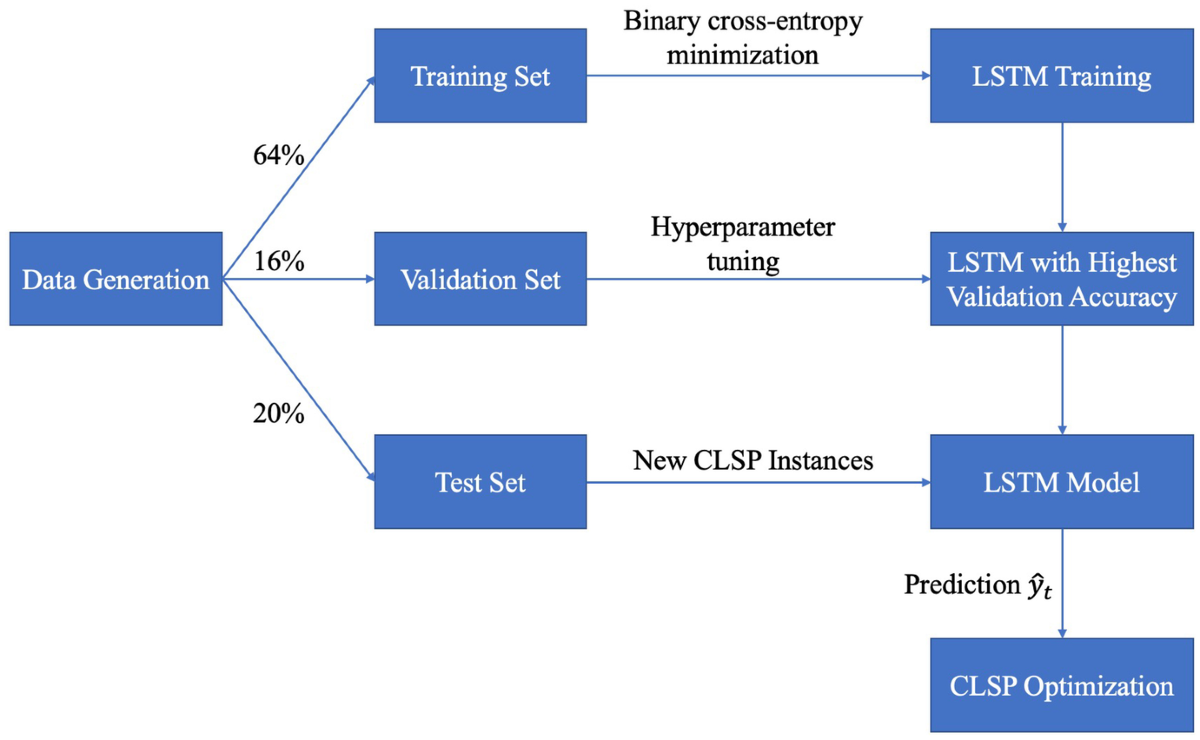 Data Generation

64%

16%

20%

Training Set

Validation Set

Test Set

Binary cross-entropy minimization

Hyperparameter tuning

New CLSP Instances

LSTM Training

LSTM with Highest Validation Accuracy

LSTM Model

Prediction $\hat{y}_t$

CLSP Optimization